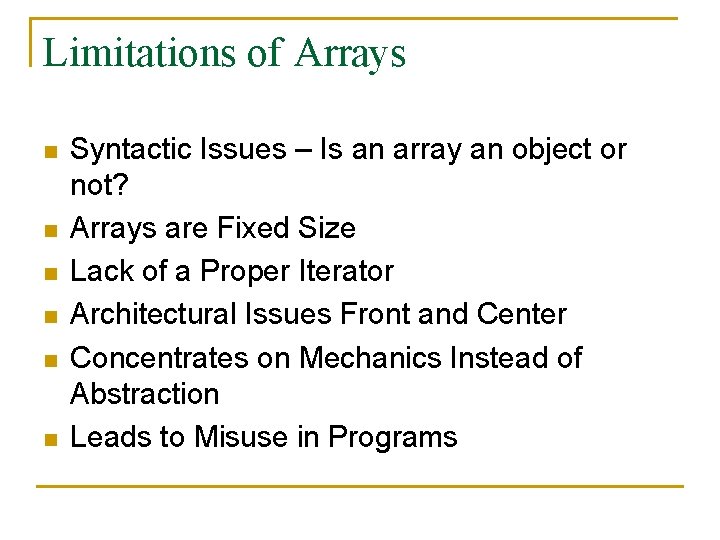 Limitations of Arrays

- Syntactic Issues – Is an array an object or not?
- Arrays are Fixed Size
- Lack of a Proper Iterator
- Architectural Issues Front and Center
- Concentrates on Mechanics Instead of Abstraction
- Leads to Misuse in Programs